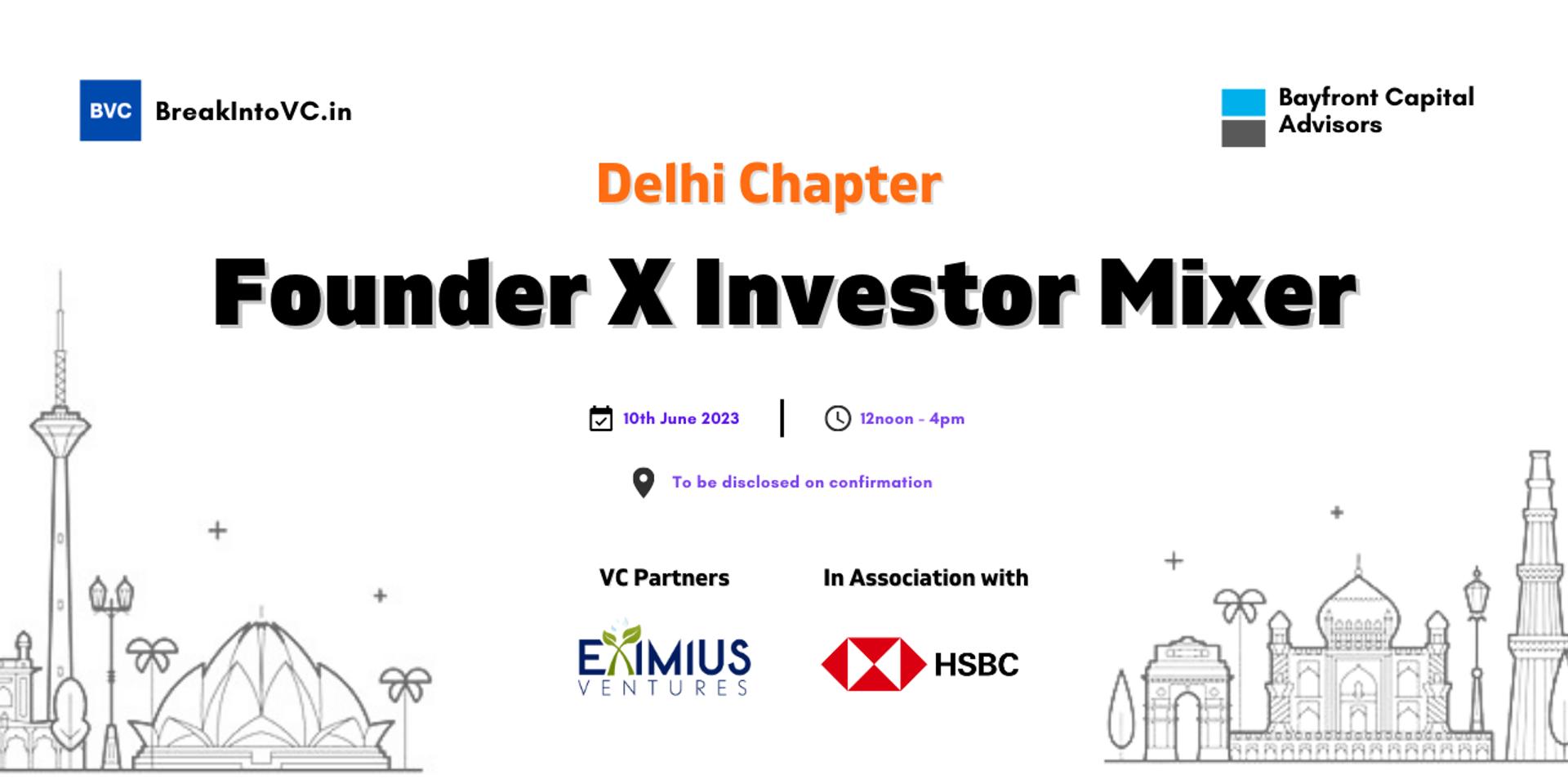 BVC BreakIntoVC.in

Bayfront Capital Advisors

Delhi Chapter

Founder X Investor Mixer

10th June 2023 | 12noon - 4pm

To be disclosed on confirmation

VC Partners

EXIMIUS VENTURES

In Association with

HSBC